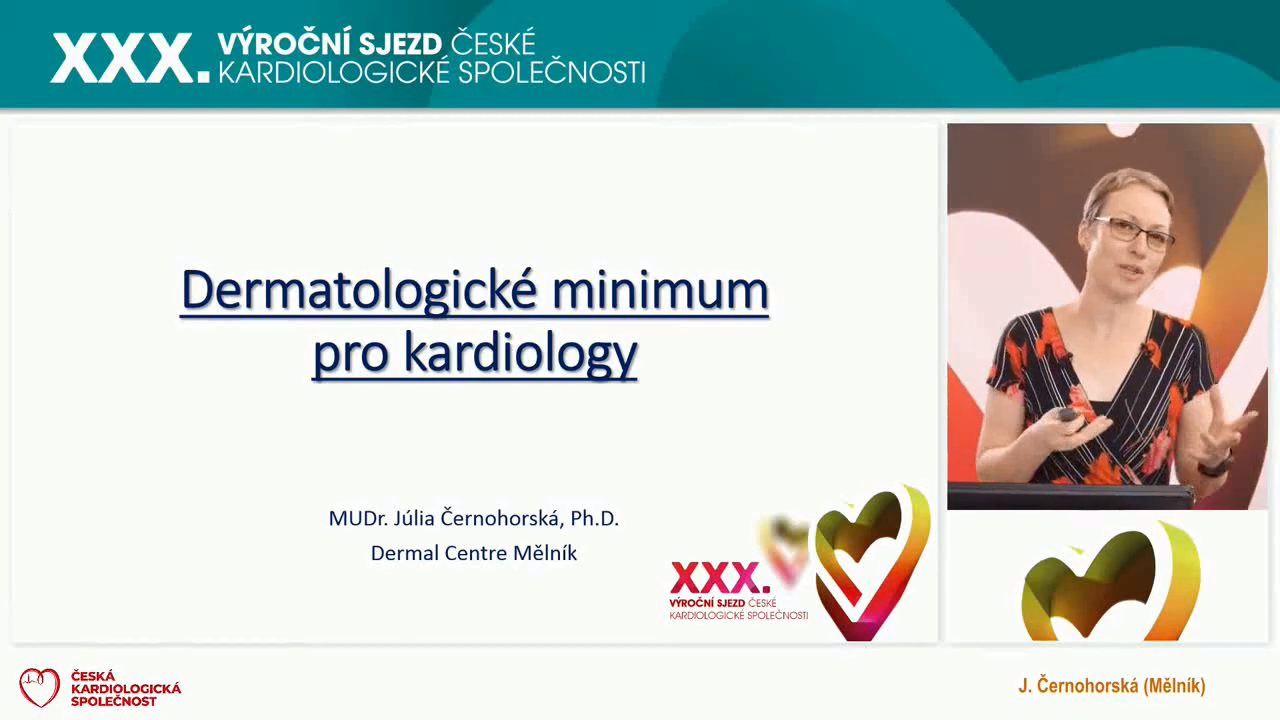 XXX. VÝROČNÍ SJEZD ČESKÉ KARDIOLOGICKÉ SPOLEČNOSTI

Dermatologické minimum pro kardiology

MUDr. Júlia Černohorská, Ph.D.
Dermal Centre Mělník

XXX. VÝROČNÍ SJEZD ČESKÉ KARDIOLOGICKÉ SPOLEČNOSTI

ČESKÁ KARDIOLOGICKÁ SPOLEČNOST

J. Černohorská (Mělník)